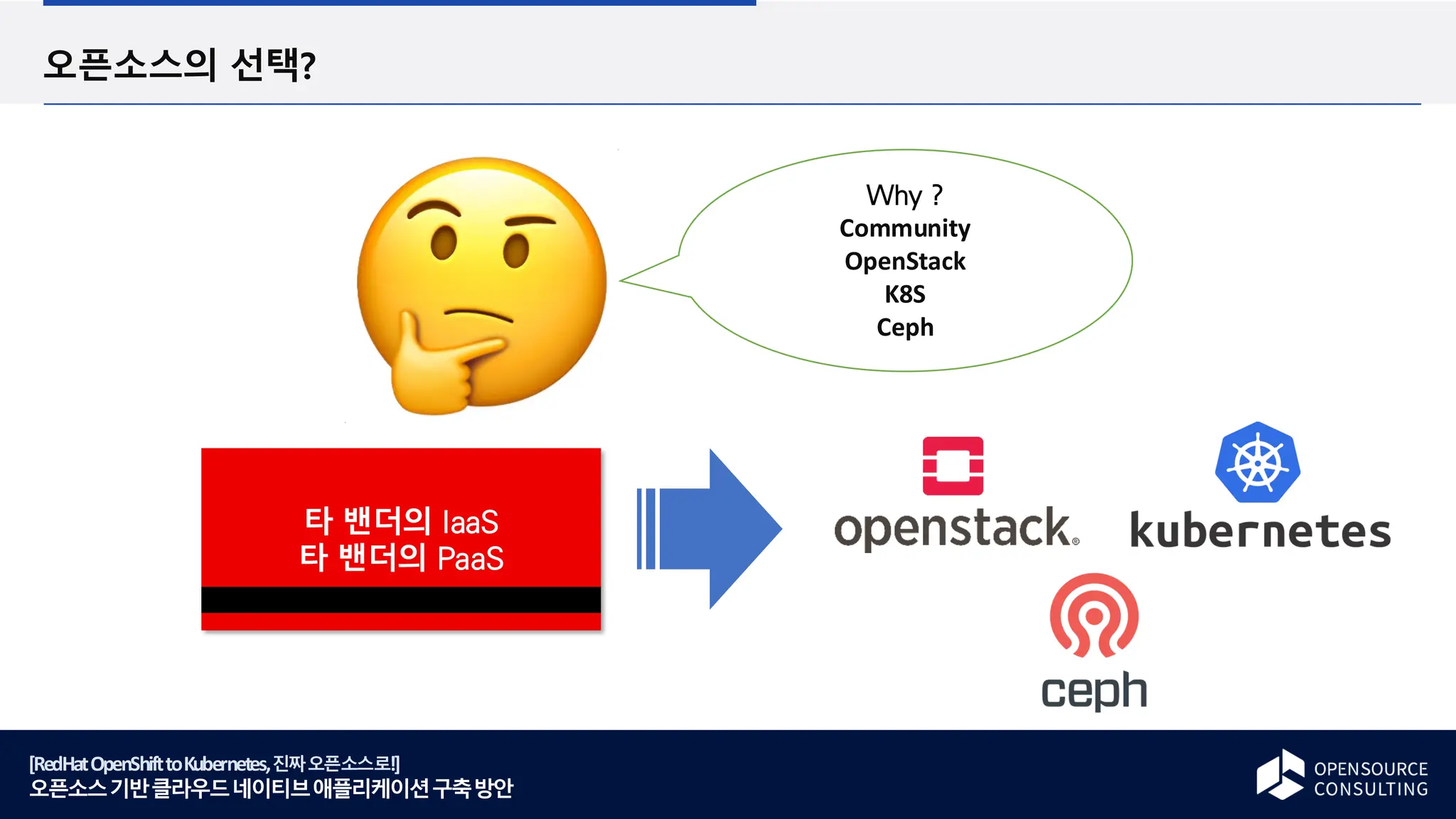 오픈소스의 선택?

Why ?
Community
OpenStack
K8S
Ceph

타 밴더의 IaaS
타 밴더의 PaaS

openstack.

kubernetes

ceph

[RedHat OpenShift to Kubernetes, 진짜 오픈소스로!]
오픈소스 기반 클라우드 네이티브 애플리케이션 구축 방안

OPENSOURCE CONSULTING